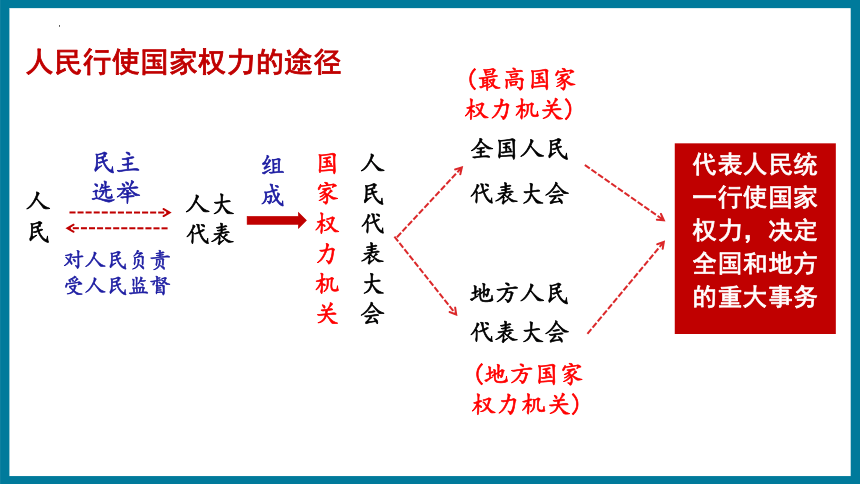 人民行使国家权力的途径

人民

民主选举

对人民负责
受人民监督

人大代表

组成

国家权力机关

人民代表大会

（最高国家权力机关）

全国人民代表大会

地方人民代表大会

（地方国家权力机关）

代表人民统一行使国家权力，决定全国和地方的重大事务